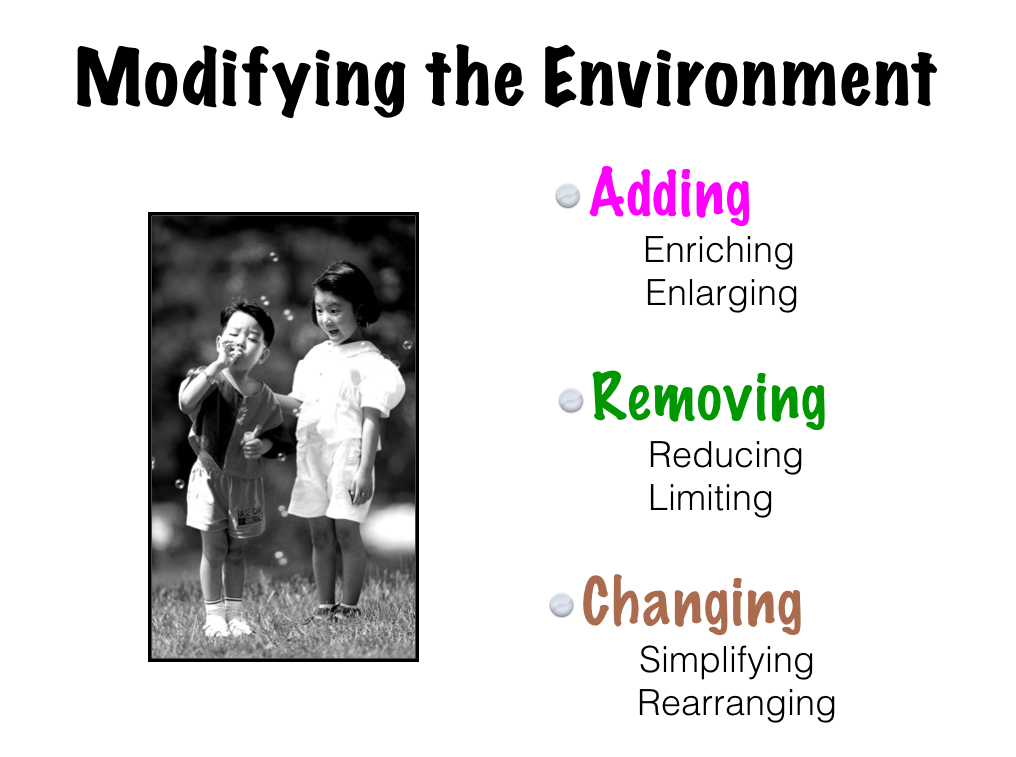 Modifying the Environment

Adding
Enriching
Enlarging

Removing
Reducing
Limiting

Changing
Simplifying
Rearranging